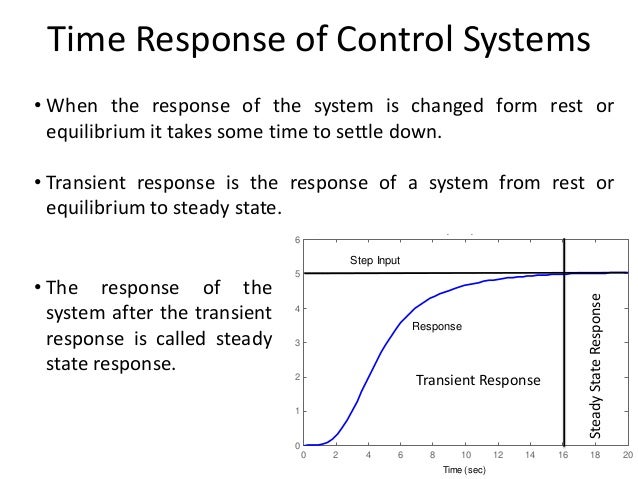 Time Response of Control Systems

• When the response of the system is changed form rest or equilibrium it takes some time to settle down.

• Transient response is the response of a system from rest or equilibrium to steady state.

• The response of the system after the transient response is called steady state response.

6
5
4
3
2
1
0

Step Input

Response

Transient Response

Steady State Response

0 2 4 6 8 10 12 14 16 18 20

Time (sec)